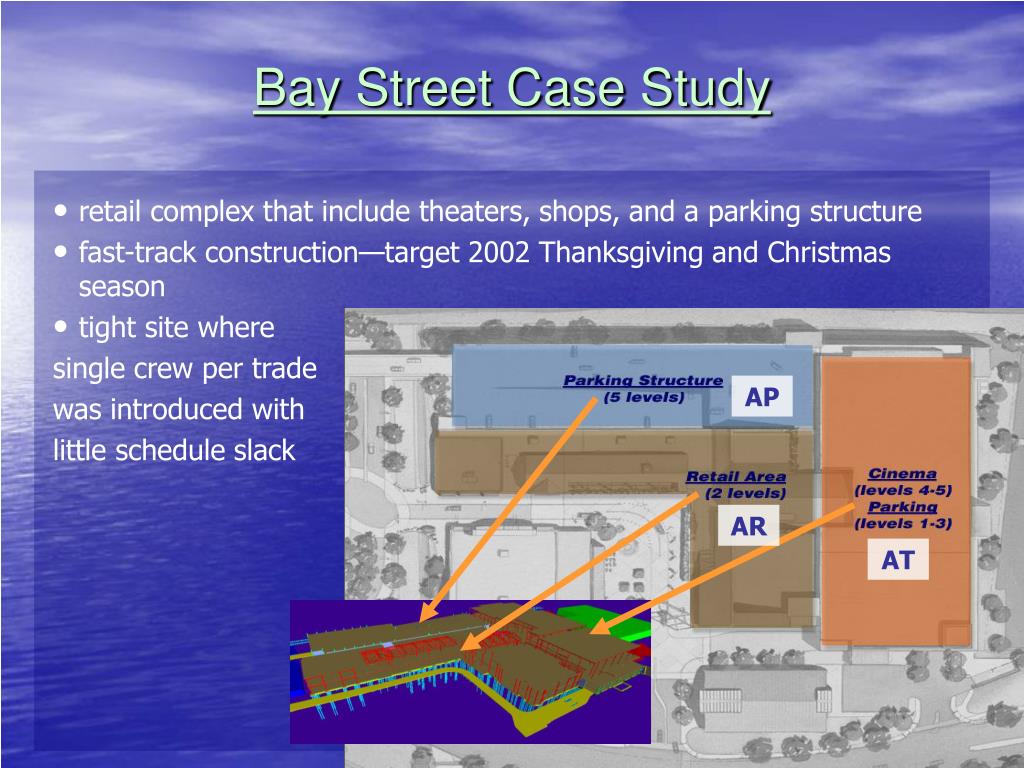 Bay Street Case Study

• retail complex that include theaters, shops, and a parking structure

• fast-track construction—target 2002 Thanksgiving and Christmas season

• tight site where single crew per trade was introduced with little schedule slack

Parking Structure
(5 levels)

AP

Retail Area
(2 levels)

AR

Cinema
(levels 4-5)
Parking
(levels 1-3)

AT